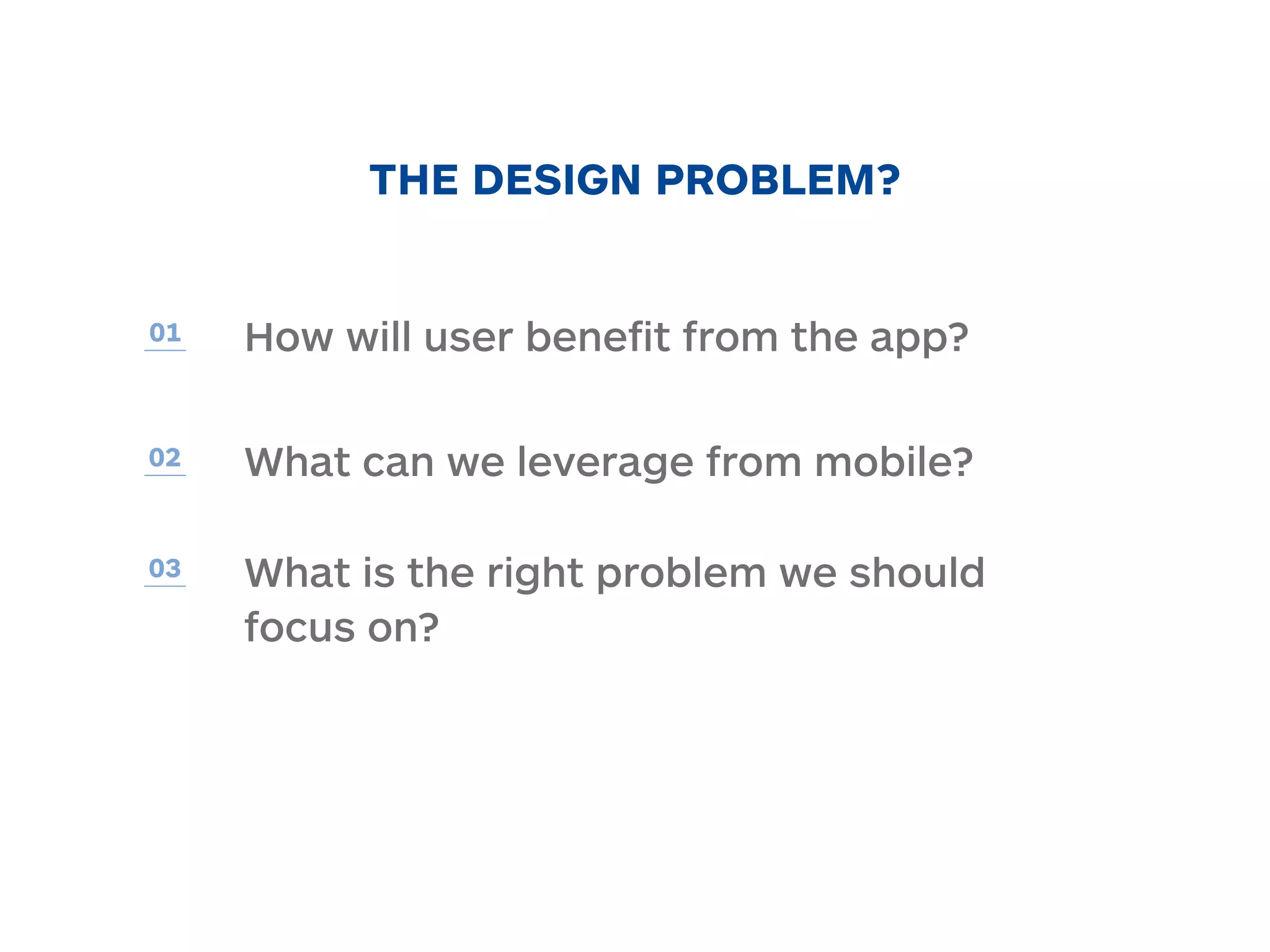 THE DESIGN PROBLEM?

01 How will user benefit from the app?

02 What can we leverage from mobile?

03 What is the right problem we should focus on?